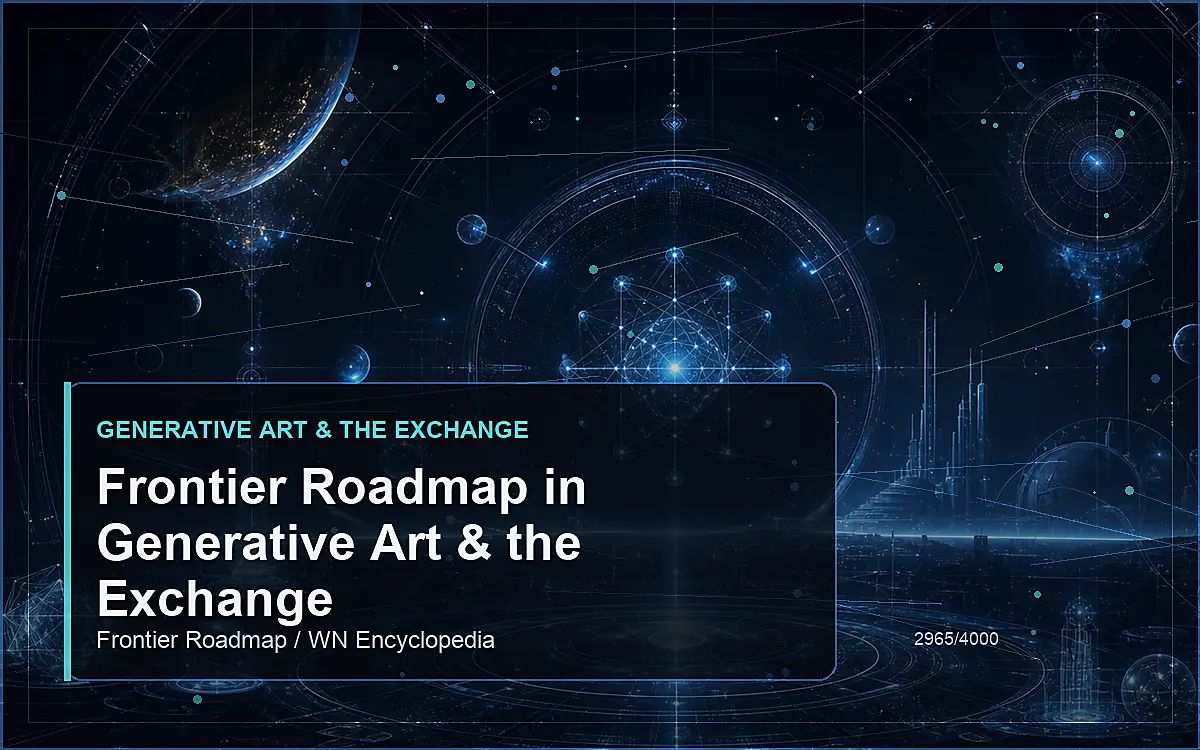 GENERATIVE ART & THE EXCHANGE

Frontier Roadmap in Generative Art & the Exchange

Frontier Roadmap / WN Encyclopedia

2965/4000